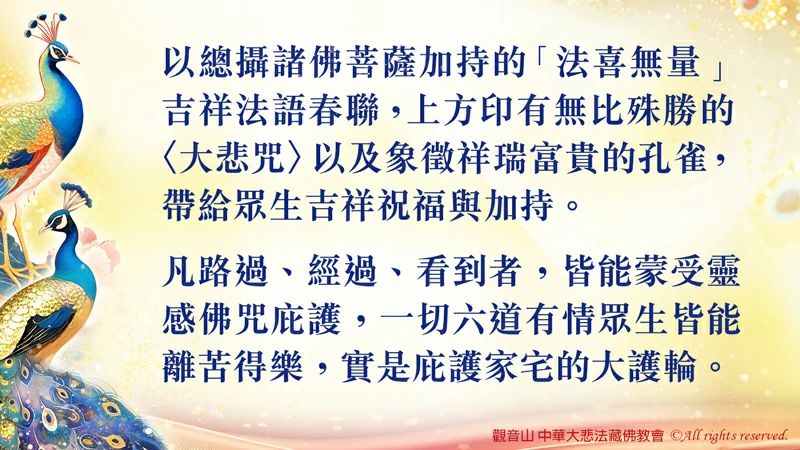 以總攝諸佛菩薩加持的「法喜無量」吉祥法語春聯，上方印有無比殊勝的〈大悲咒〉以及象徵祥瑞富貴的孔雀，帶給眾生吉祥祝福與加持。

凡路過、經過、看到者，皆能蒙受靈感佛咒庇護，一切六道有情眾生皆能離苦得樂，實是庇護家宅的大護輪。

觀音山 中華大悲法藏佛教會 ©All rights reserved.